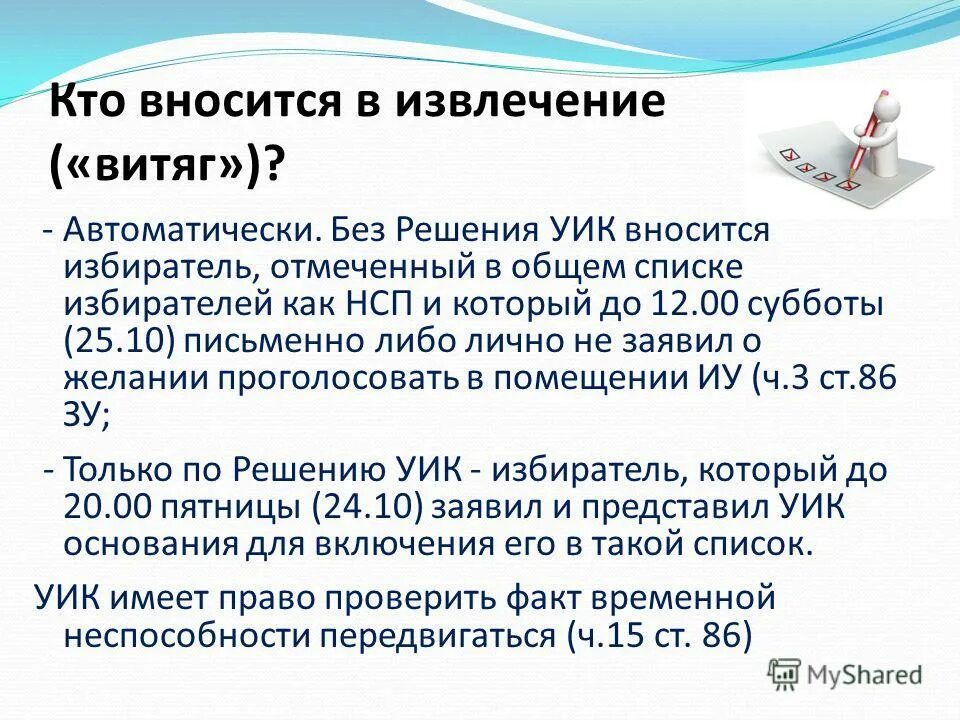 Кто вносится в извлечение («витяг»)?

- Автоматически. Без Решения УИК вносится избиратель, отмеченный в общем списке избирателей как НСП и который до 12.00 субботы (25.10) письменно либо лично не заявил о желании проголосовать в помещении ИУ (ч.3 ст.86 ЗУ;

- Только по Решению УИК - избиратель, который до 20.00 пятницы (24.10) заявил и представил УИК основания для включения его в такой список.

УИК имеет право проверить факт временной неспособности передвигаться (ч.15 ст. 86)

MyShared